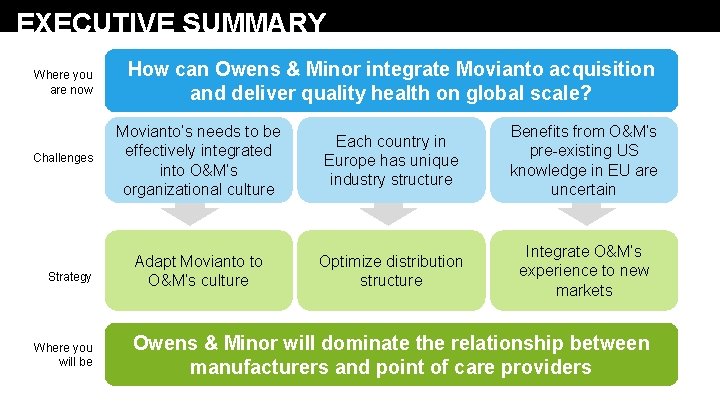 EXECUTIVE SUMMARY

Where you are now

How can Owens & Minor integrate Movianto acquisition and deliver quality health on global scale?

Challenges

Movianto's needs to be effectively integrated into O&M's organizational culture

Each country in Europe has unique industry structure

Benefits from O&M's pre-existing US knowledge in EU are uncertain

Strategy

Adapt Movianto to O&M's culture

Optimize distribution structure

Integrate O&M's experience to new markets

Where you will be

Owens & Minor will dominate the relationship between manufacturers and point of care providers